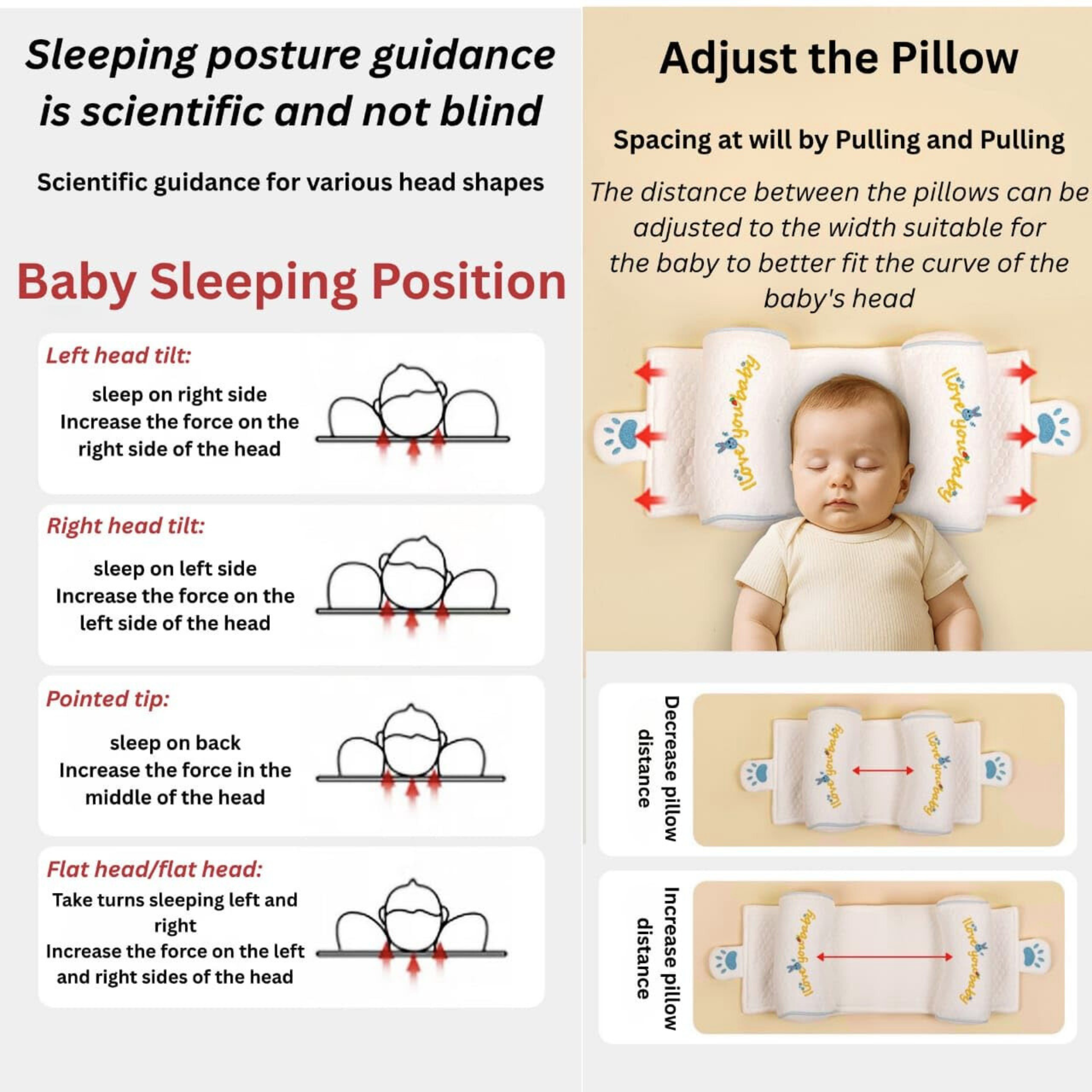 Sleeping posture guidance is scientific and not blind

Scientific guidance for various head shapes

Baby Sleeping Position

Left head tilt:
sleep on right side
Increase the force on the right side of the head

Right head tilt:
sleep on left side
Increase the force on the left side of the head

Pointed tip:
sleep on back
Increase the force in the middle of the head

Flat head/flat head:
Take turns sleeping left and right
Increase the force on the left and right sides of the head

Adjust the Pillow

Spacing at will by Pulling and Pulling

The distance between the pillows can be adjusted to the width suitable for the baby to better fit the curve of the baby's head

I love you baby
I love you baby

Decrease pillow distance

I love you baby
I love you baby

Increase pillow distance

I love you baby
I love you baby